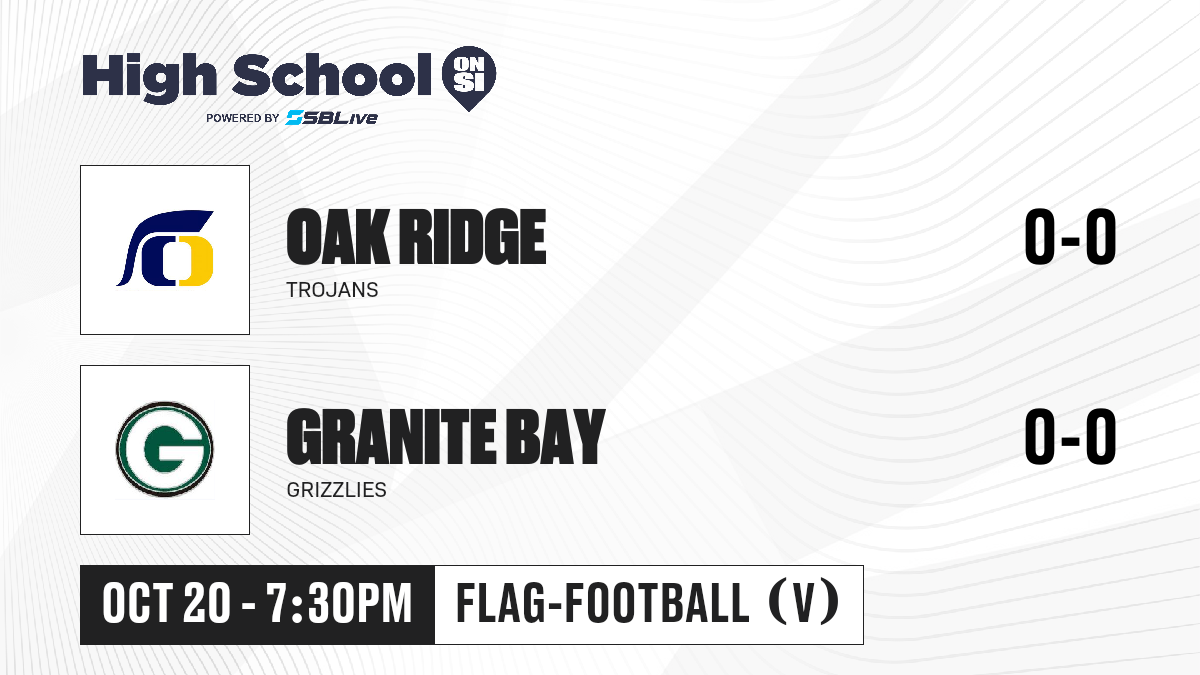 High School ON SI
POWERED BY SBLive

OAK RIDGE
TROJANS
0-0

G
GRANITE BAY
GRIZZLIES
0-0

OCT 20 - 7:30PM
FLAG-FOOTBALL (V)